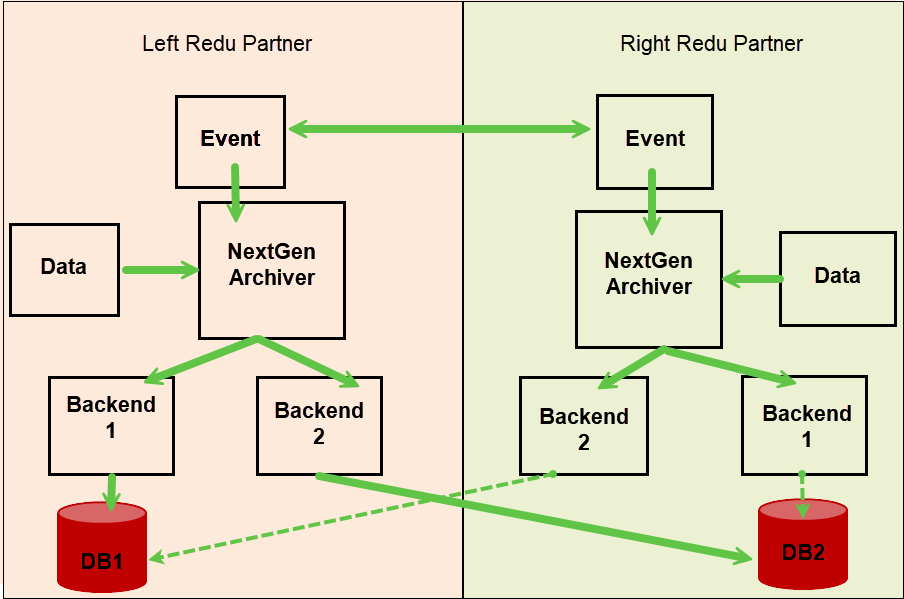 Left Redu Partner

Event

Data

NextGen Archiver

Backend 1

Backend 2

DB1

Right Redu Partner

Event

NextGen Archiver

Data

Backend 2

Backend 1

DB2